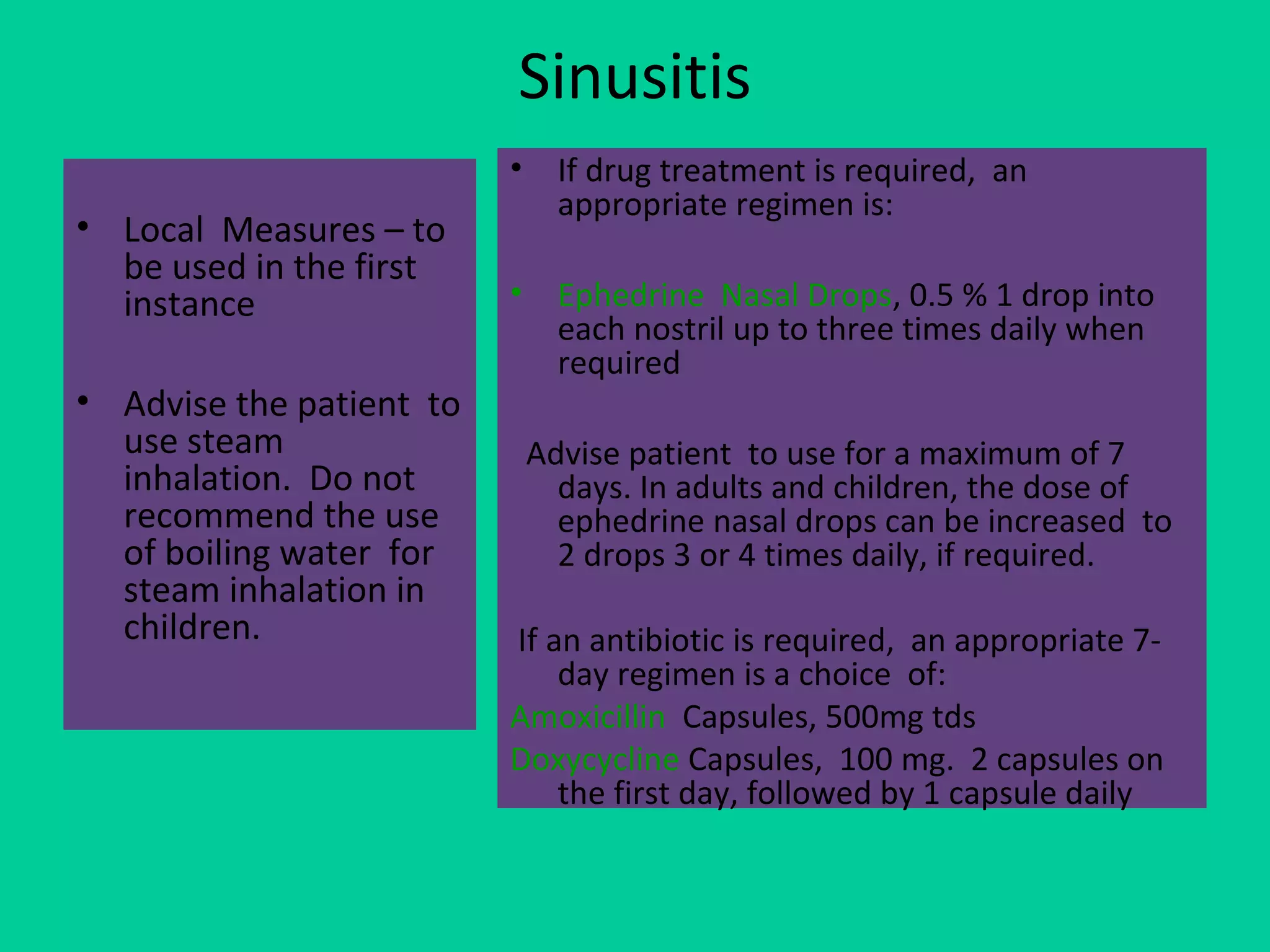 Sinusitis

• Local Measures – to be used in the first instance

• Advise the patient to use steam inhalation. Do not recommend the use of boiling water for steam inhalation in children.

• If drug treatment is required, an appropriate regimen is:

• Ephedrine Nasal Drops, 0.5 % 1 drop into each nostril up to three times daily when required

Advise patient to use for a maximum of 7 days. In adults and children, the dose of ephedrine nasal drops can be increased to 2 drops 3 or 4 times daily, if required.

If an antibiotic is required, an appropriate 7-day regimen is a choice of:

Amoxicillin Capsules, 500mg tds

Doxycycline Capsules, 100 mg. 2 capsules on the first day, followed by 1 capsule daily